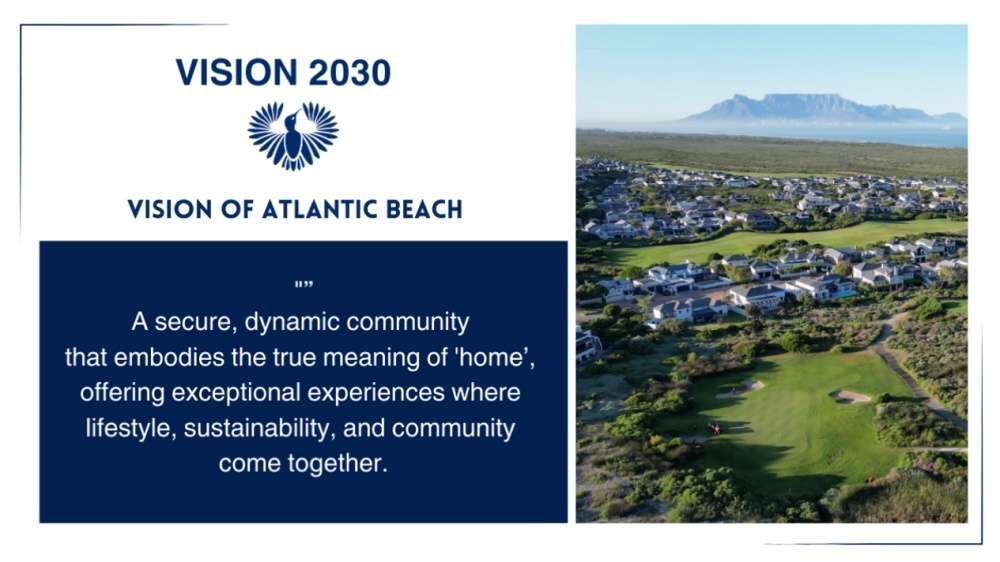 VISION 2030

VISION OF ATLANTIC BEACH

"”

A secure, dynamic community that embodies the true meaning of ‘home’, offering exceptional experiences where lifestyle, sustainability, and community come together.